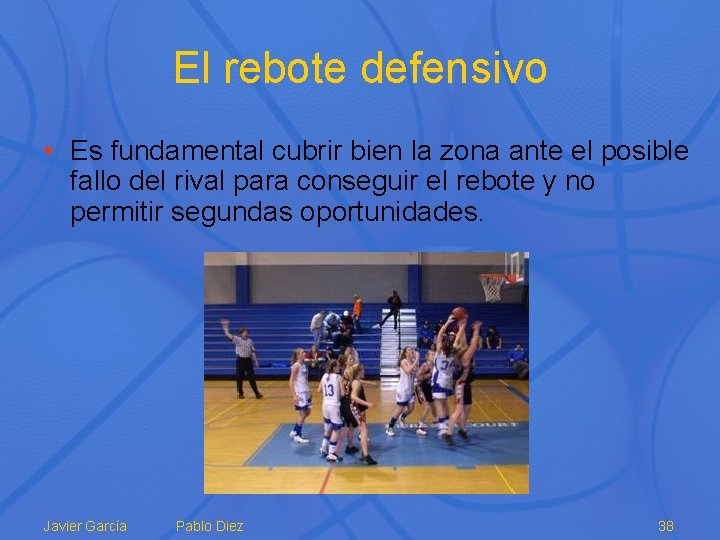 El rebote defensivo

• Es fundamental cubrir bien la zona ante el posible fallo del rival para conseguir el rebote y no permitir segundas oportunidades.

13

34

Javier García Pablo Diez 38